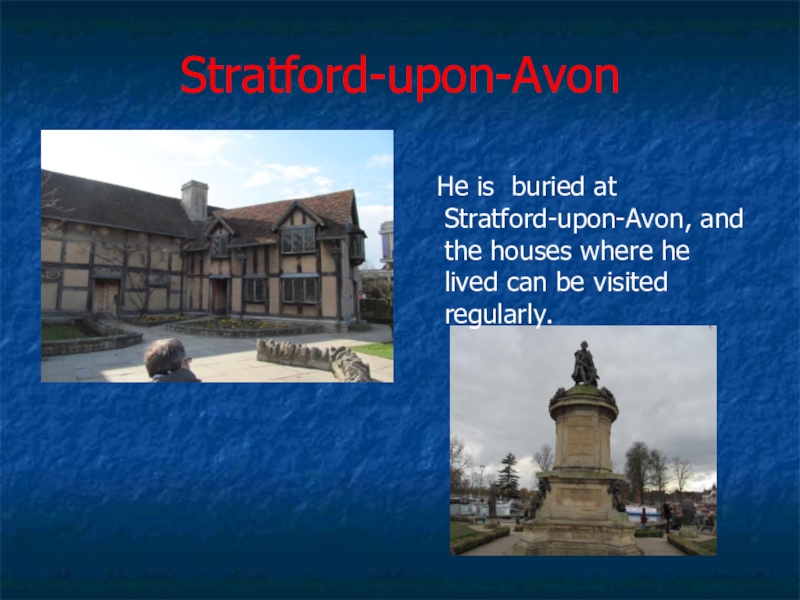 Stratford-upon-Avon

He is  buried at Stratford-upon-Avon, and the houses where he lived can be visited regularly.